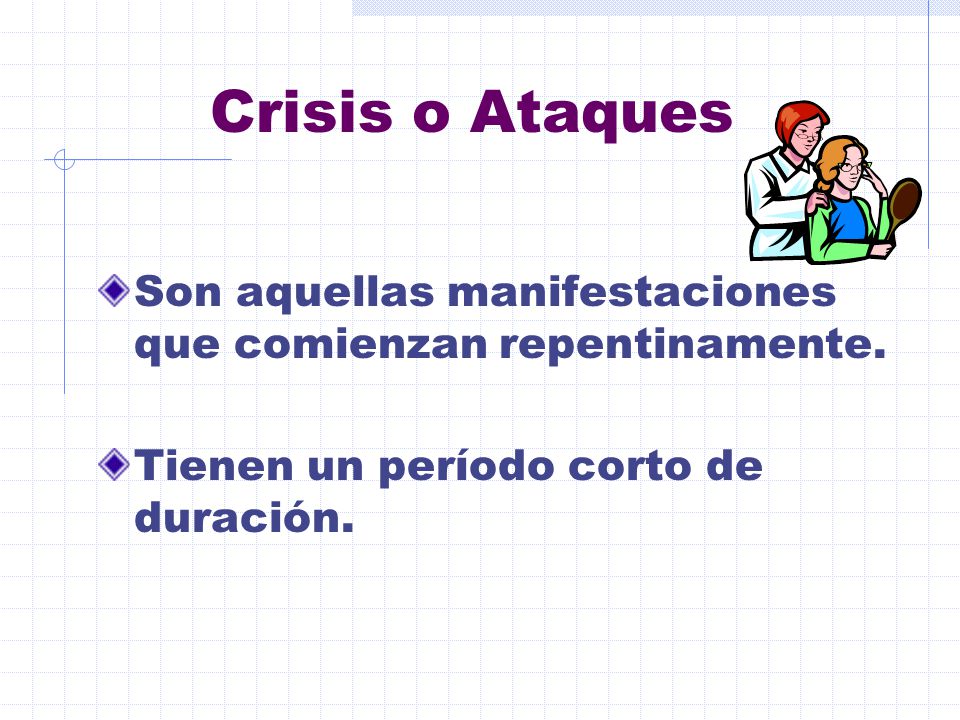 Crisis o Ataques

Son aquellas manifestaciones que comienzan repentinamente.

Tienen un período corto de duración.